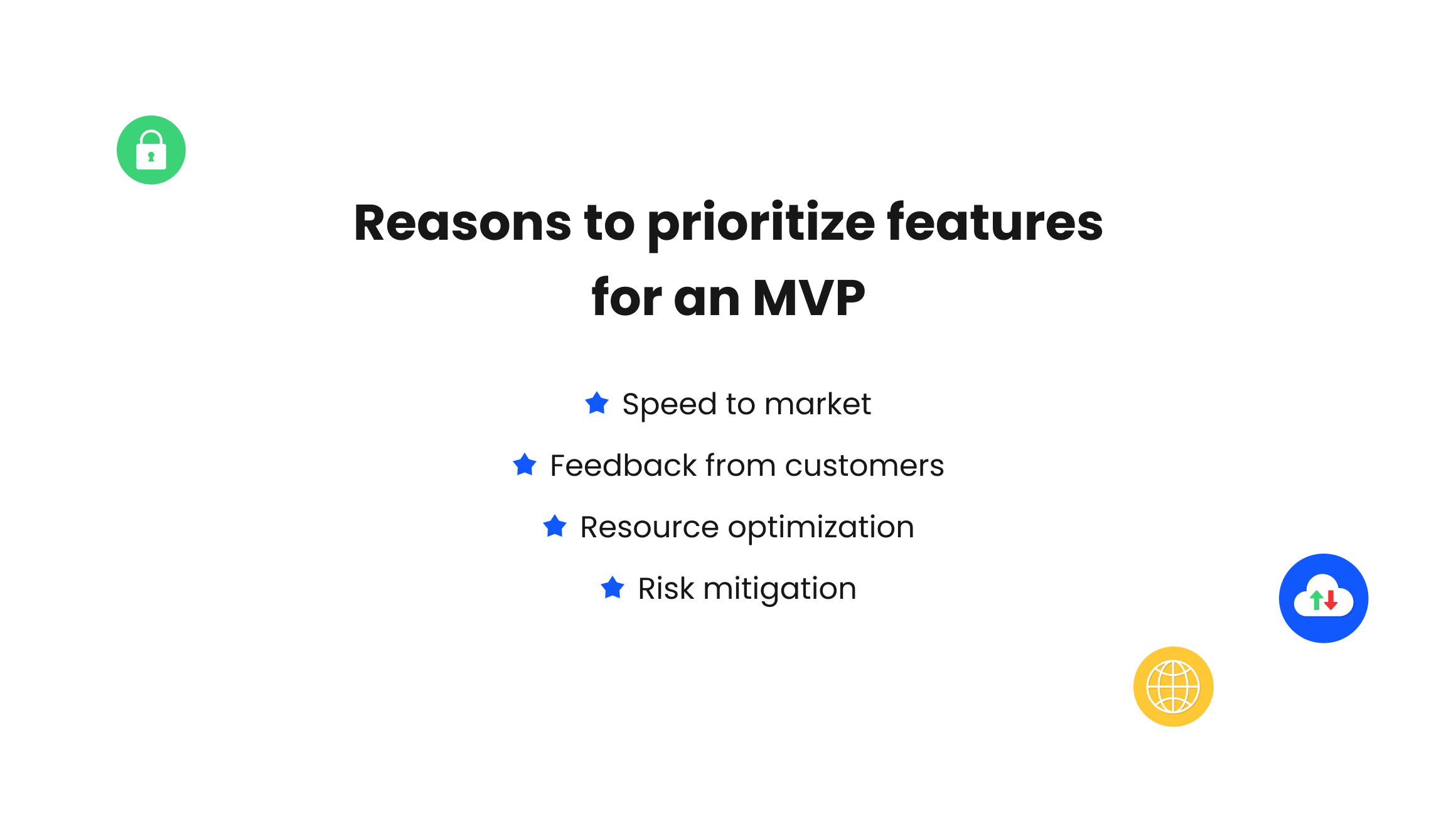 Reasons to prioritize features for an MVP

Speed to market

Feedback from customers

Resource optimization

Risk mitigation